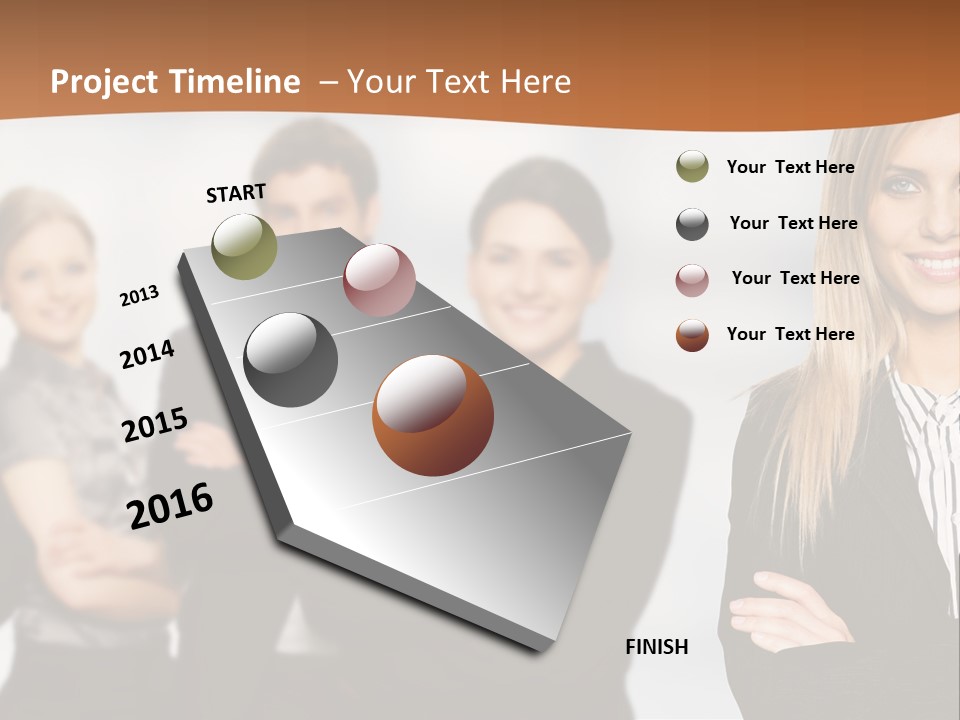 Project Timeline – Your Text Here

START

2013

2014

2015

2016

FINISH

Your Text Here

Your Text Here

Your Text Here

Your Text Here